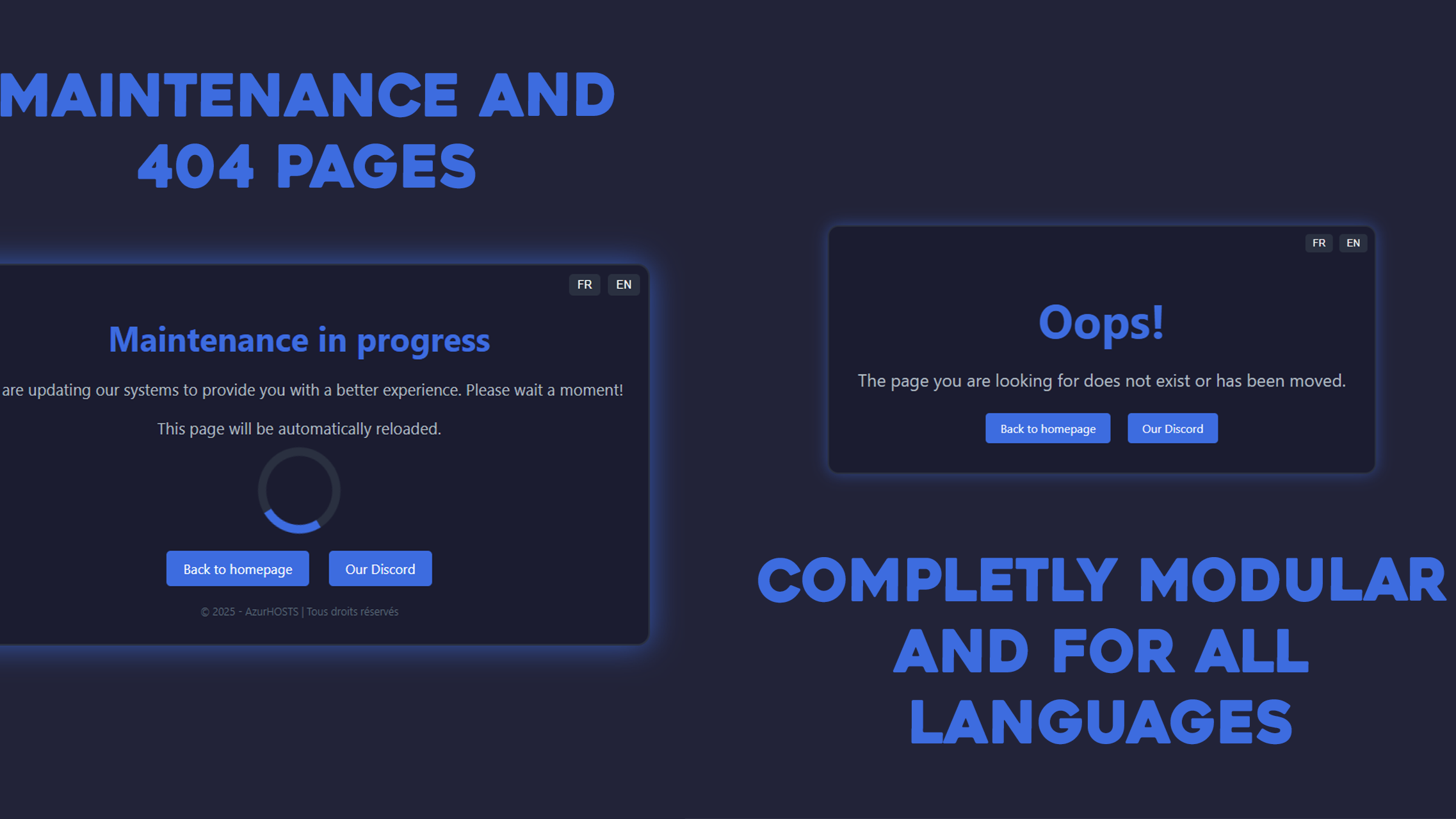 MAINTENANCE AND 404 PAGES

FR EN

Maintenance in progress

are updating our systems to provide you with a better experience. Please wait a moment!

This page will be automatically reloaded.

Back to homepage Our Discord

© 2025 - AzurHOSTS | Tous droits réservés

FR EN

Oops!

The page you are looking for does not exist or has been moved.

Back to homepage Our Discord

COMPLETLY MODULAR AND FOR ALL LANGUAGES